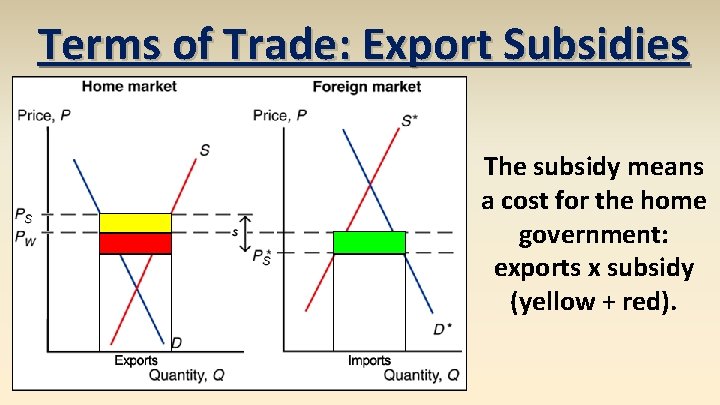 Terms of Trade: Export Subsidies

Home market

Price, $P$

$S$

$P_S$

$P_W$

$D$

Exports

Quantity, $Q$

$s$

Foreign market

Price, $P$

$S^*$

$P_S^*$

$D^*$

Imports

Quantity, $Q$

The subsidy means a cost for the home government: exports x subsidy (yellow + red).